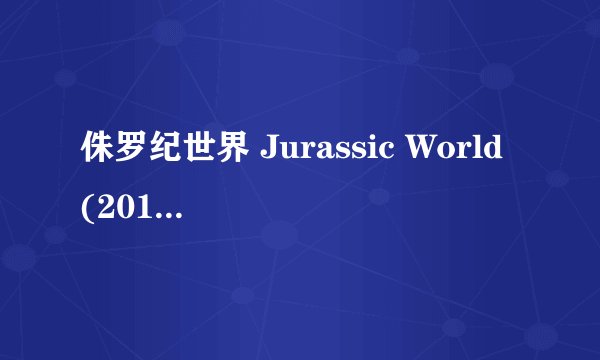 侏罗纪世界 Jurassic World (201...